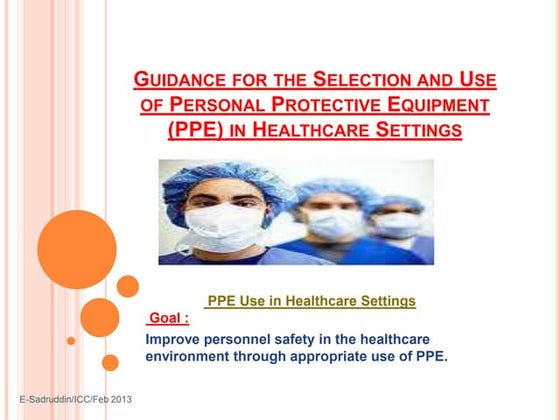 GUIDANCE FOR THE SELECTION AND USE OF PERSONAL PROTECTIVE EQUIPMENT (PPE) IN HEALTHCARE SETTINGS

PPE Use in Healthcare Settings

Goal :

Improve personnel safety in the healthcare environment through appropriate use of PPE.

E-Sadruddin/ICC/Feb 2013